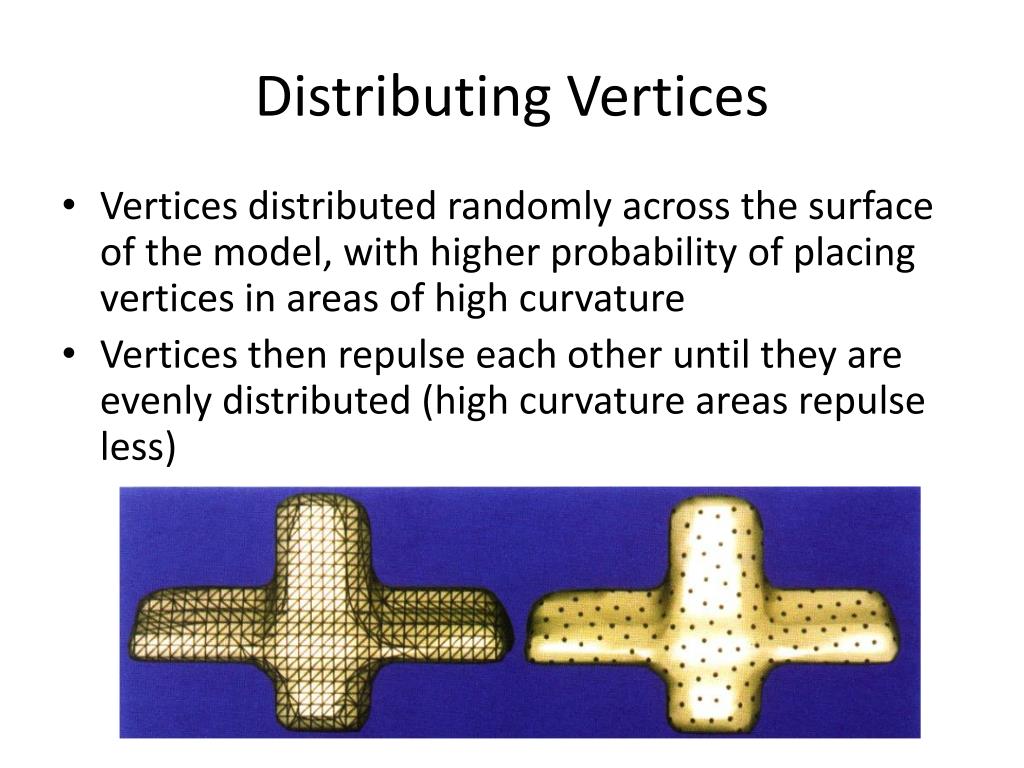 Distributing Vertices

• Vertices distributed randomly across the surface of the model, with higher probability of placing vertices in areas of high curvature
• Vertices then repulse each other until they are evenly distributed (high curvature areas repulse less)